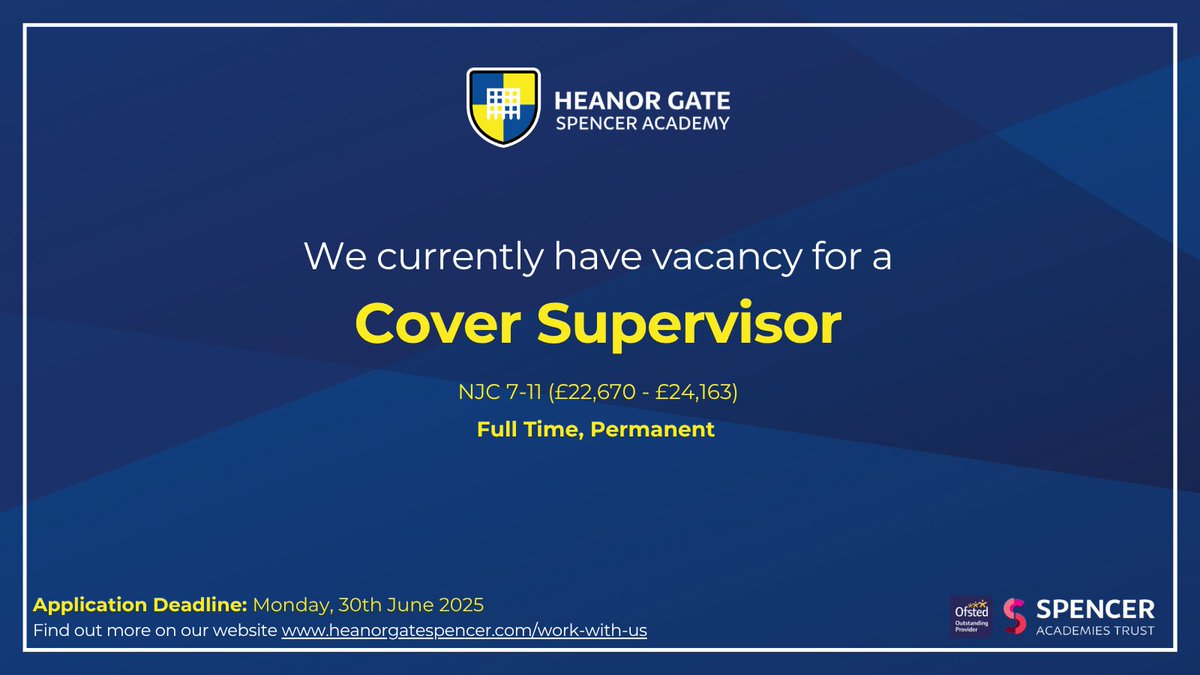 HEANOR GATE
SPENCER ACADEMY

We currently have vacancy for a

Cover Supervisor

NJC 7-11 (£22,670 - £24,163)

Full Time, Permanent

Application Deadline: Monday, 30th June 2025
Find out more on our website www.heanorgatespencer.com/work-with-us

Ofsted Outstanding Provider

SPENCER ACADEMIES TRUST